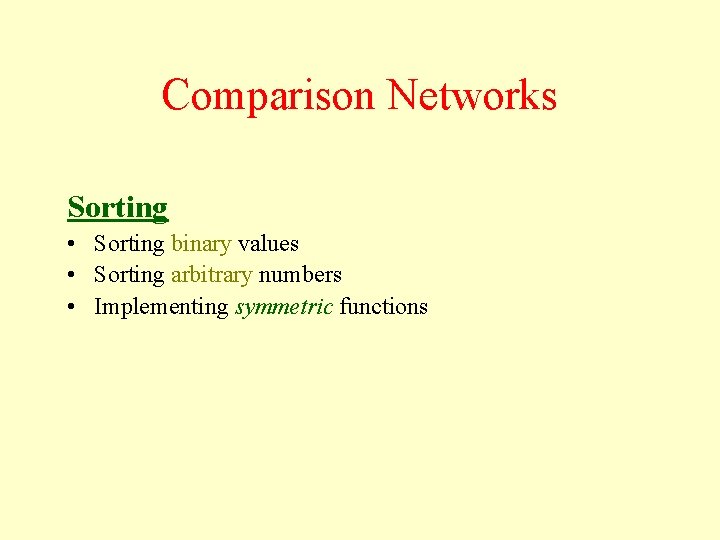 Comparison Networks

Sorting

• Sorting binary values
• Sorting arbitrary numbers
• Implementing symmetric functions